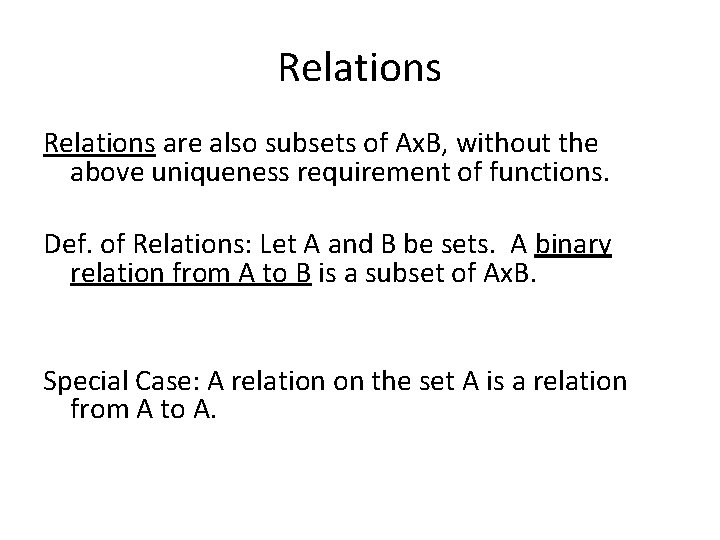 Relations

Relations are also subsets of AxB, without the above uniqueness requirement of functions.

Def. of Relations: Let A and B be sets. A binary relation from A to B is a subset of AxB.

Special Case: A relation on the set A is a relation from A to A.